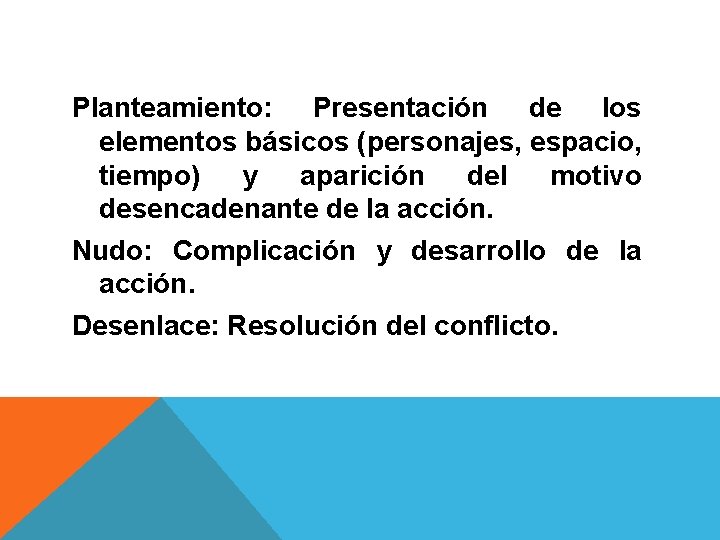 Planteamiento: Presentación de los elementos básicos (personajes, espacio, tiempo) y aparición del motivo desencadenante de la acción.

Nudo: Complicación y desarrollo de la acción.

Desenlace: Resolución del conflicto.